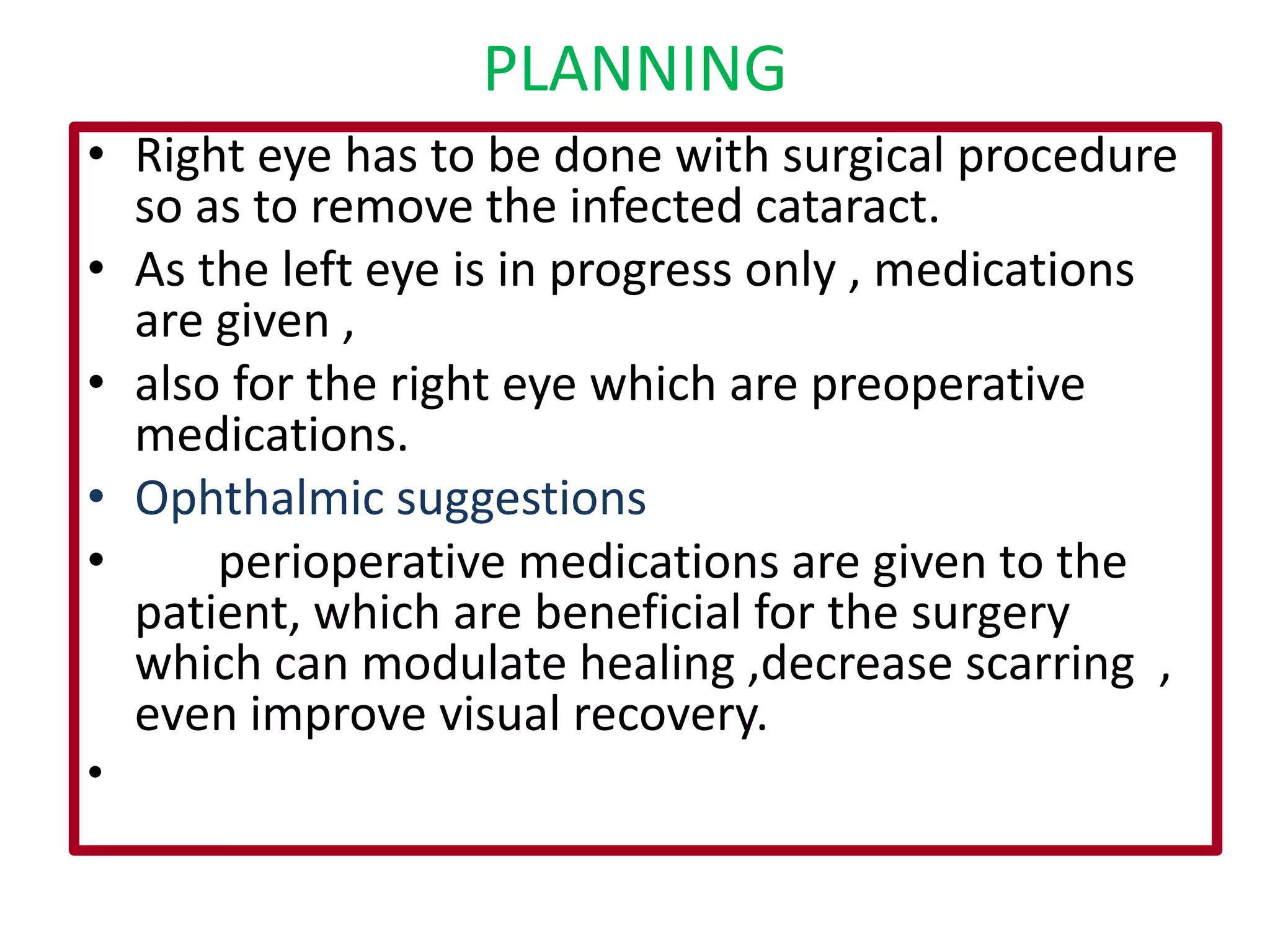 PLANNING

• Right eye has to be done with surgical procedure so as to remove the infected cataract.
• As the left eye is in progress only , medications are given ,
• also for the right eye which are preoperative medications.
• Ophthalmic suggestions
• perioperative medications are given to the patient, which are beneficial for the surgery which can modulate healing ,decrease scarring , even improve visual recovery.
•